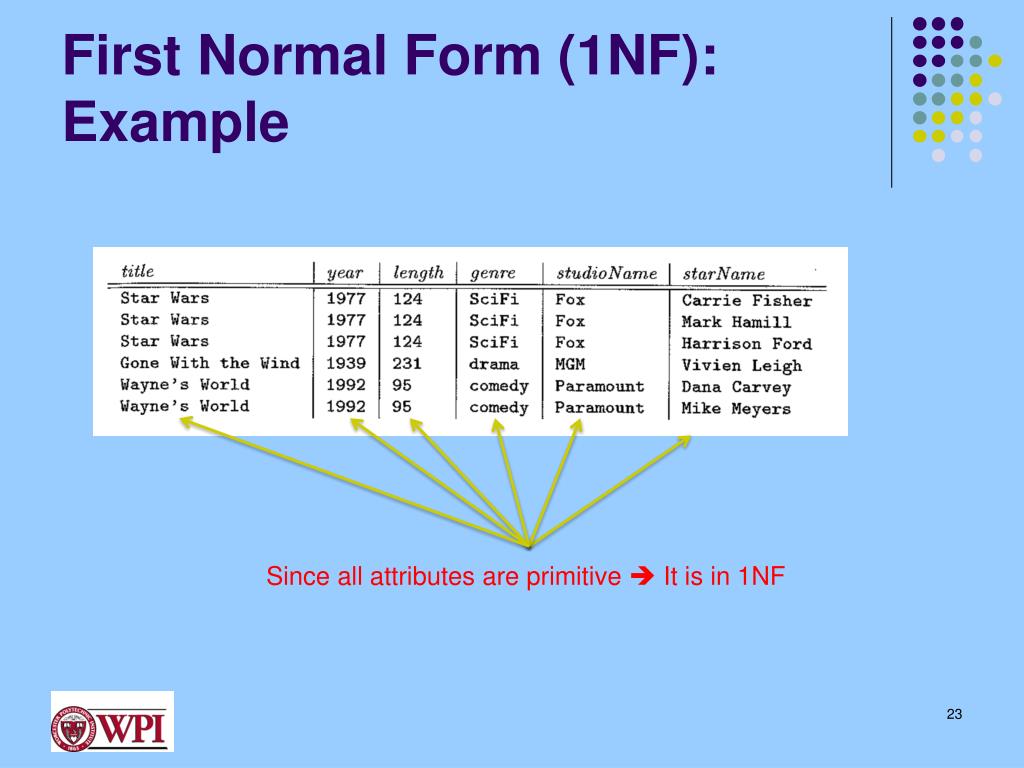 First Normal Form (1NF): Example

| title | year | length | genre | studioName | starName |
|---|---|---|---|---|---|
| Star Wars | 1977 | 124 | SciFi | Fox | Carrie Fisher |
| Star Wars | 1977 | 124 | SciFi | Fox | Mark Hamill |
| Star Wars | 1977 | 124 | SciFi | Fox | Harrison Ford |
| Gone With the Wind | 1939 | 231 | drama | MGM | Vivien Leigh |
| Wayne's World | 1992 | 95 | comedy | Paramount | Dana Carvey |
| Wayne's World | 1992 | 95 | comedy | Paramount | Mike Meyers |

Since all attributes are primitive ➔ It is in 1NF

WPI

23